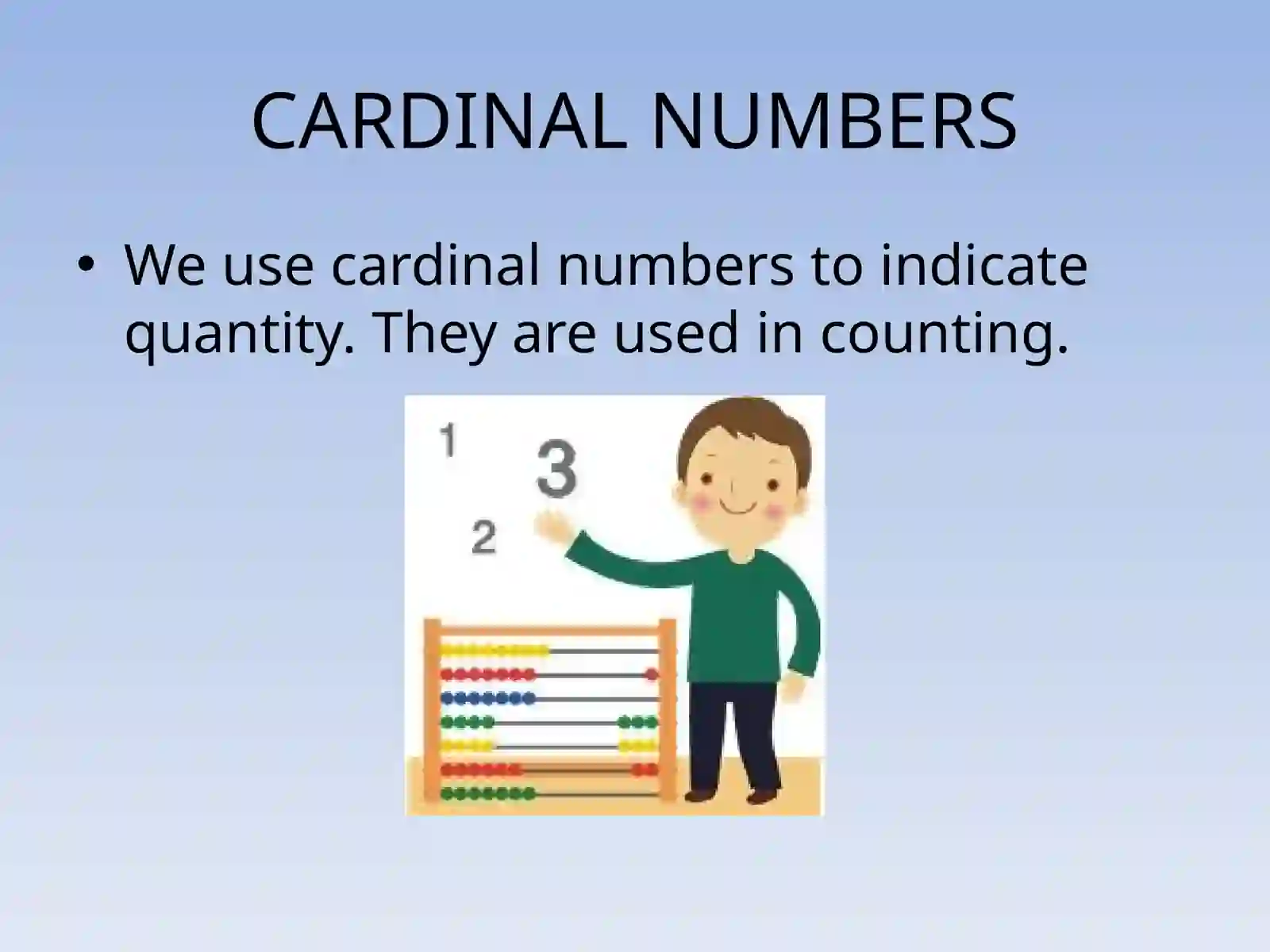 CARDINAL NUMBERS

• We use cardinal numbers to indicate quantity. They are used in counting.

1
3
2